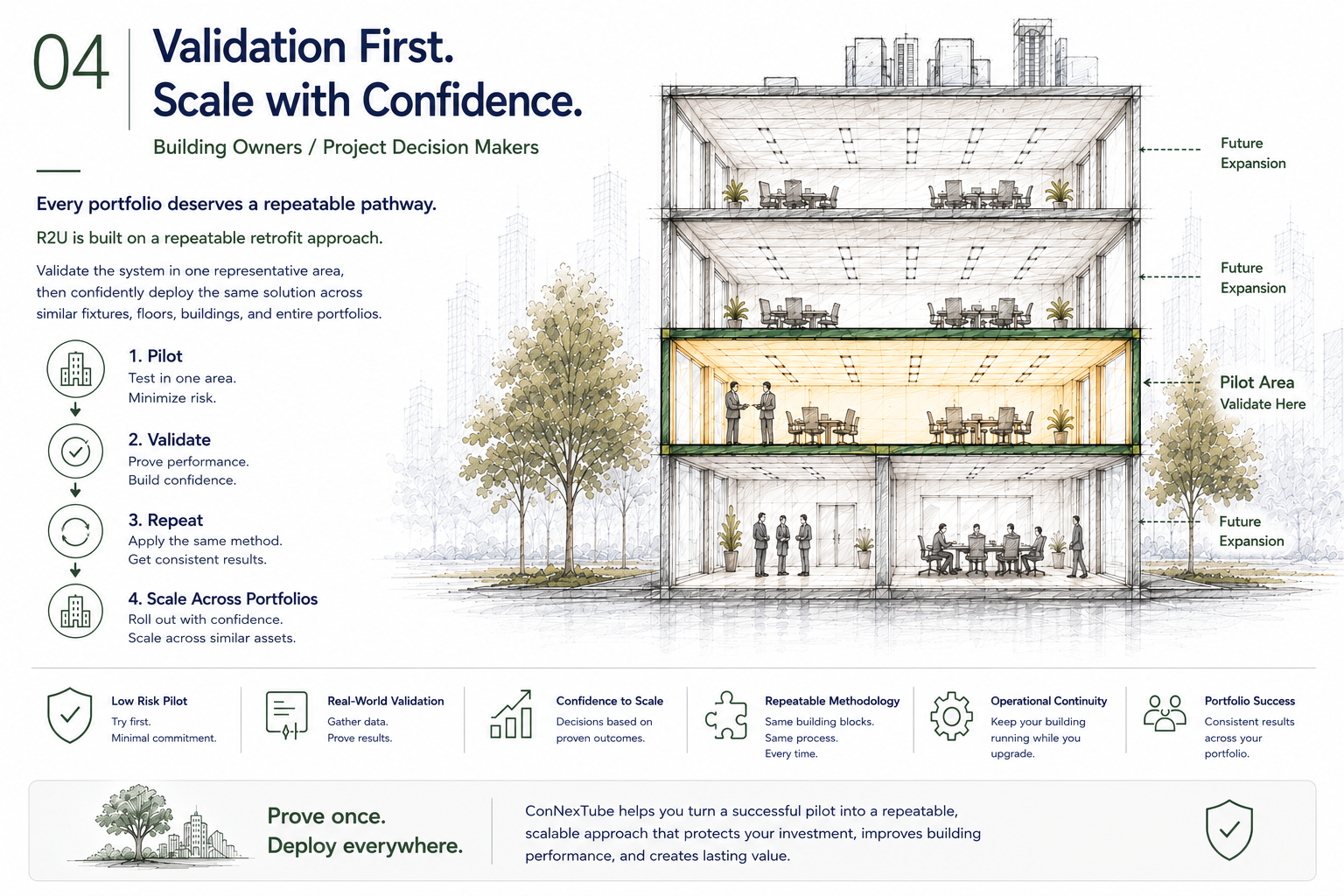 04

Validation First.
Scale with Confidence.

Building Owners / Project Decision Makers

Every portfolio deserves a repeatable pathway.

R2U is built on a repeatable retrofit approach.

Validate the system in one representative area, then confidently deploy the same solution across similar fixtures, floors, buildings, and entire portfolios.

1. Pilot
Test in one area.
Minimize risk.

2. Validate
Prove performance.
Build confidence.

3. Repeat
Apply the same method.
Get consistent results.

4. Scale Across Portfolios
Roll out with confidence.
Scale across similar assets.

Future Expansion

Future Expansion

Pilot Area
Validate Here

Future Expansion

Low Risk Pilot
Try first.
Minimal commitment.

Real-World Validation
Gather data.
Prove results.

Confidence to Scale
Decisions based on proven outcomes.

Repeatable Methodology
Same building blocks.
Same process.
Every time.

Operational Continuity
Keep your building running while you upgrade.

Portfolio Success
Consistent results across your portfolio.

Prove once.
Deploy everywhere.

ConNexTube helps you turn a successful pilot into a repeatable, scalable approach that protects your investment, improves building performance, and creates lasting value.